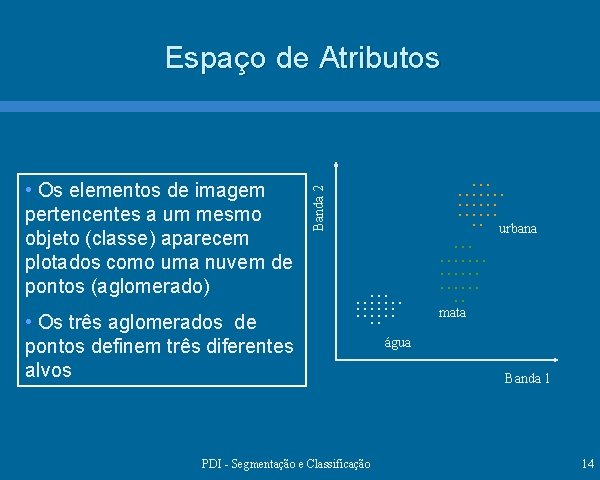 Espaço de Atributos

• Os elementos de imagem pertencentes a um mesmo objeto (classe) aparecem plotados como uma nuvem de pontos (aglomerado)

• Os três aglomerados de pontos definem três diferentes alvos

Banda 2

urbana

mata

água

Banda 1

PDI - Segmentação e Classificação

14